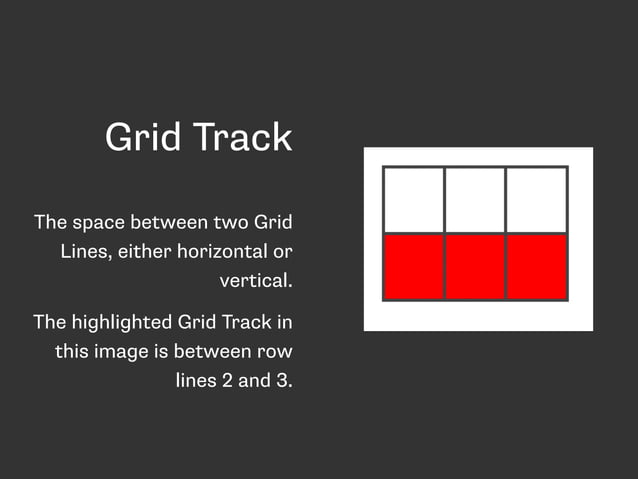 Grid Track

The space between two Grid Lines, either horizontal or vertical.

The highlighted Grid Track in this image is between row lines 2 and 3.